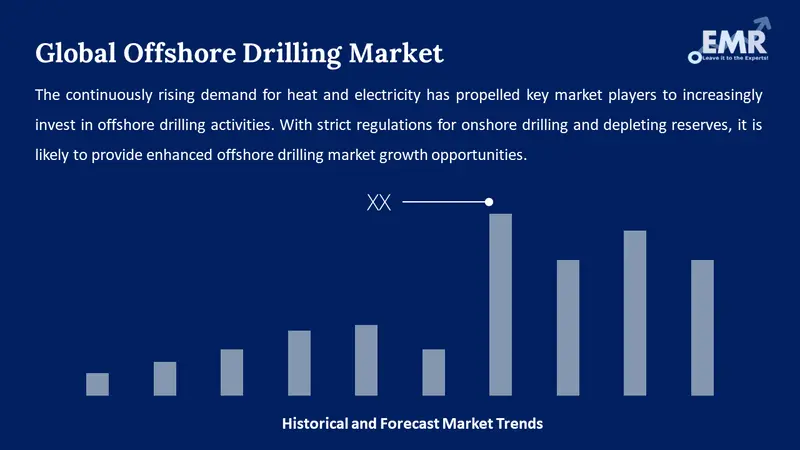 Global Offshore Drilling Market

EMR
Leave it to the Experts!

The continuously rising demand for heat and electricity has propelled key market players to increasingly invest in offshore drilling activities. With strict regulations for onshore drilling and depleting reserves, it is likely to provide enhanced offshore drilling market growth opportunities.

XX

Historical and Forecast Market Trends